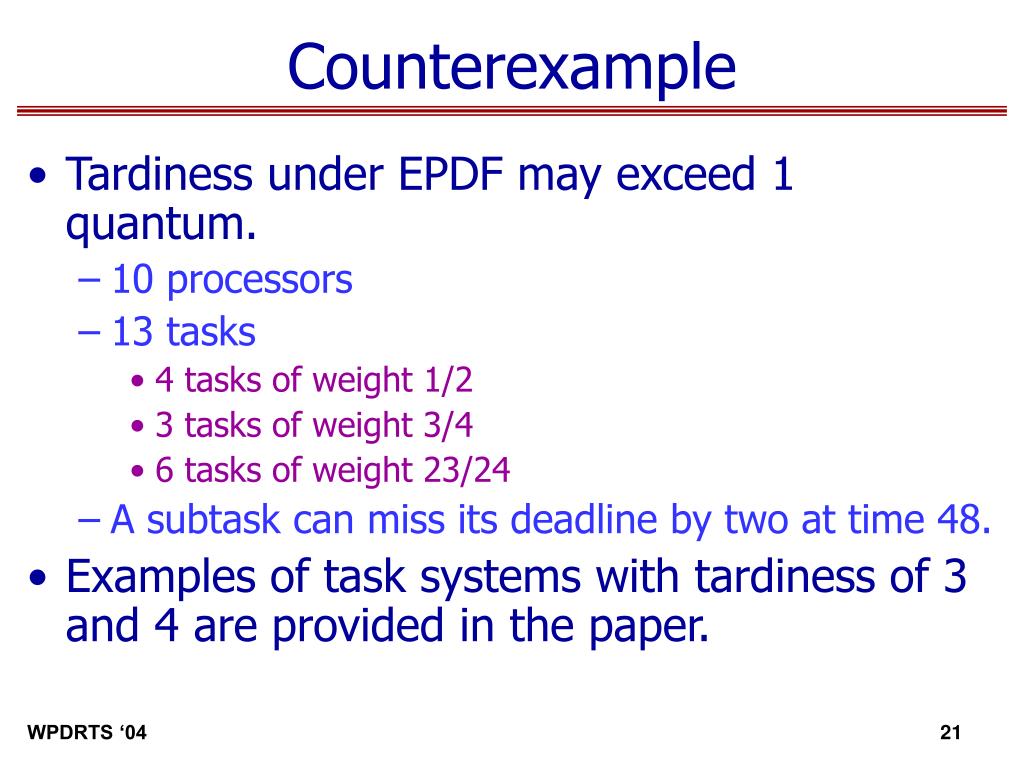 Counterexample

• Tardiness under EPDF may exceed 1 quantum.
– 10 processors
– 13 tasks
• 4 tasks of weight 1/2
• 3 tasks of weight 3/4
• 6 tasks of weight 23/24
– A subtask can miss its deadline by two at time 48.
• Examples of task systems with tardiness of 3 and 4 are provided in the paper.

WPDRTS ‘04

21